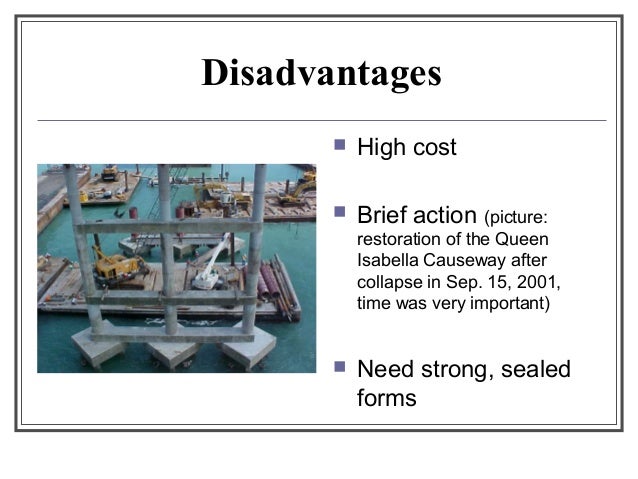 Disadvantages

High cost

Brief action (picture: restoration of the Queen Isabella Causeway after collapse in Sep. 15, 2001, time was very important)

Need strong, sealed forms